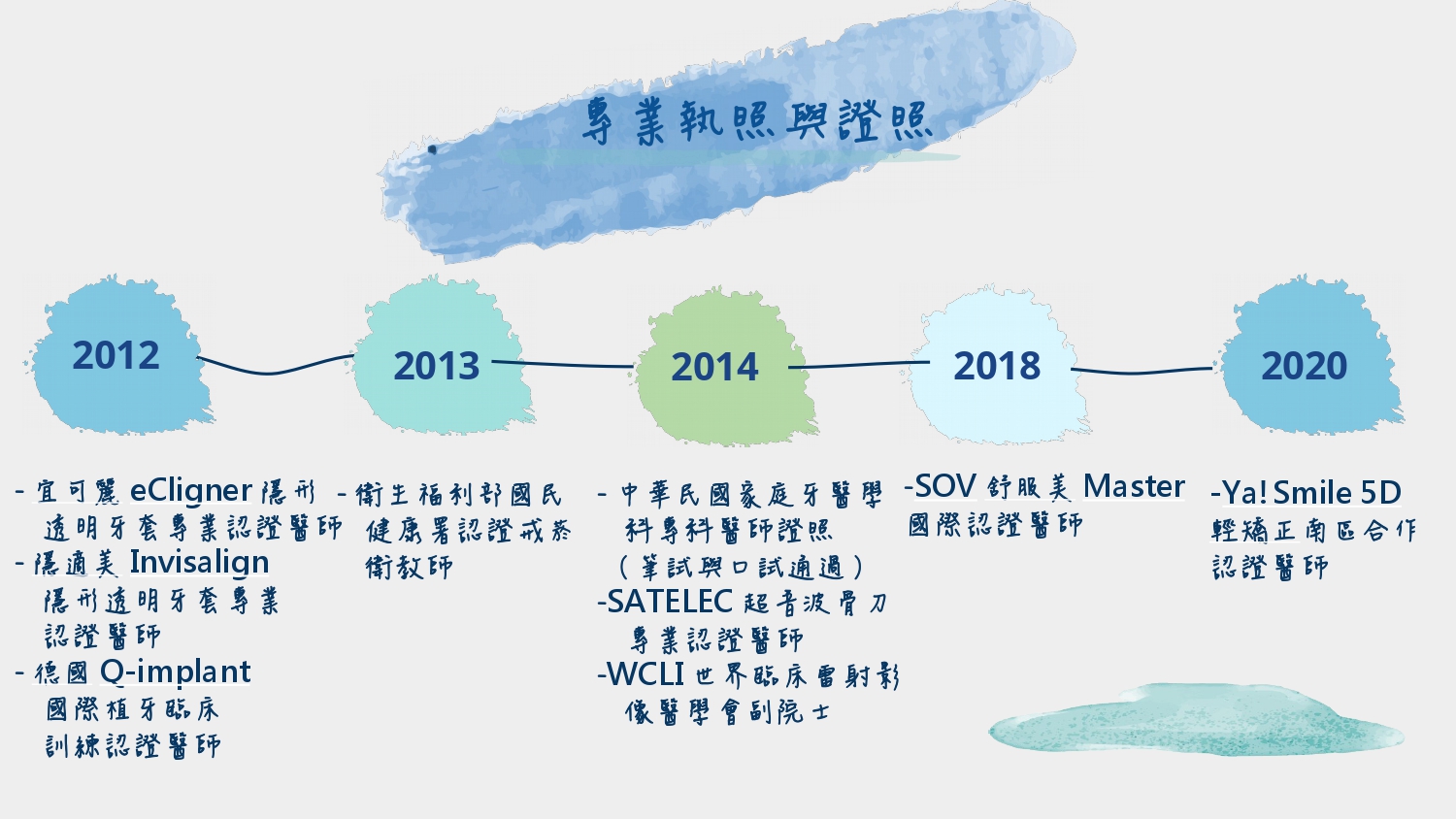 專業執照與證照

2012

2013

2014

2018

2020

- 宜可麗 eCligner 隱形透明牙套專業認證醫師
- 隱適美 Invisalign 隱形透明牙套專業認證醫師
- 德國 Q-implant 國際植牙臨床訓練認證醫師

- 衛生福利部國民健康署認證戒菸衛教師

- 中華民國家庭牙醫學科專科醫師證照（筆試與口試通過）
-SATELEC 超音波骨刀專業認證醫師
-WCLI 世界臨床雷射影像醫學會副院士

-SOV 舒服美 Master 國際認證醫師

-Ya! Smile 5D 輕矯正南區合作認證醫師